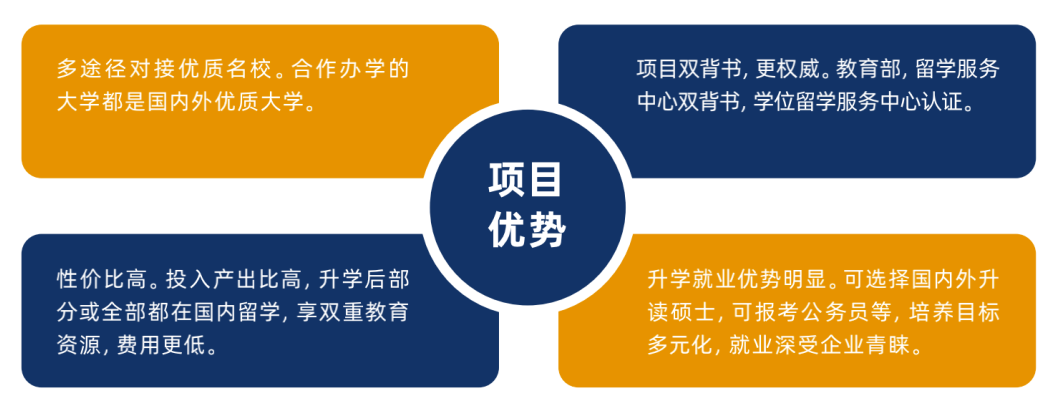 多途径对接优质名校。合作办学的大学都是国内外优质大学。

项目双背书，更权威。教育部，留学服务中心双背书，学位留学服务中心认证。

项目优势

性价比高。投入产出比高，升学后部分或全部都在国内留学，享双重教育资源，费用更低。

升学就业优势明显。可选择国内外升读硕士，可报考公务员等，培养目标多元化，就业深受企业青睐。